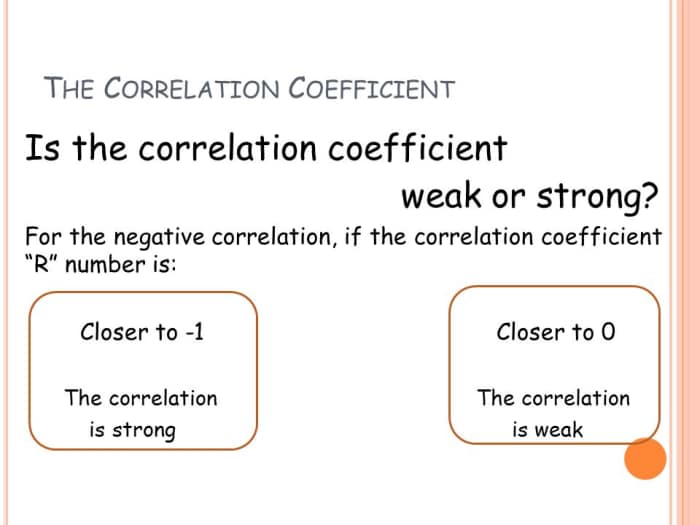 THE CORRELATION COEFFICIENT

Is the correlation coefficient weak or strong?

For the negative correlation, if the correlation coefficient "R" number is:

Closer to -1

The correlation is strong

Closer to 0

The correlation is weak